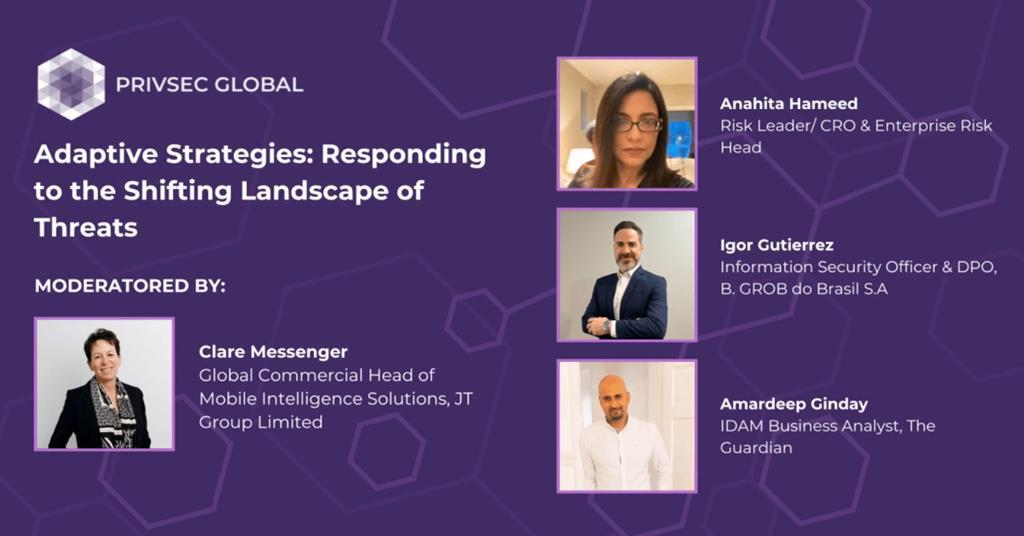 PRIVSEC GLOBAL

Adaptive Strategies: Responding to the Shifting Landscape of Threats

MODERATORED BY:

Clare Messenger
Global Commercial Head of Mobile Intelligence Solutions, JT Group Limited

Anahita Hameed
Risk Leader/ CRO & Enterprise Risk Head

Igor Gutierrez
Information Security Officer & DPO, B. GROB do Brasil S.A

Amardeep Ginday
IDAM Business Analyst, The Guardian